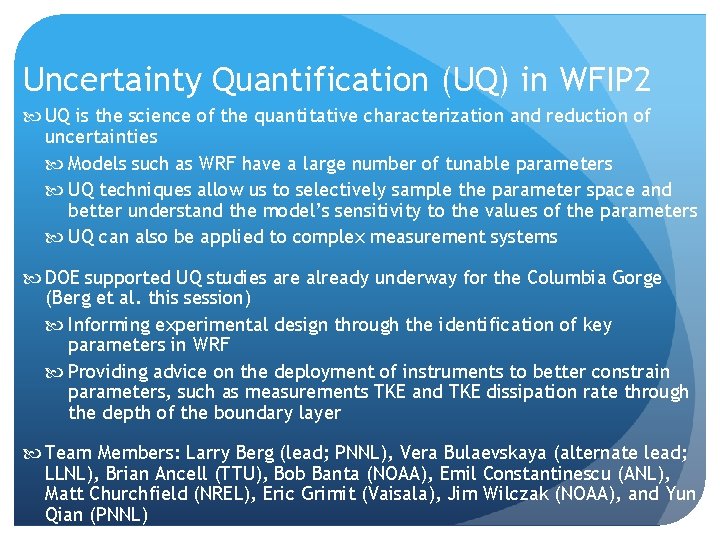 Uncertainty Quantification (UQ) in WFIP2

UQ is the science of the quantitative characterization and reduction of uncertainties

Models such as WRF have a large number of tunable parameters

UQ techniques allow us to selectively sample the parameter space and better understand the model's sensitivity to the values of the parameters

UQ can also be applied to complex measurement systems

DOE supported UQ studies are already underway for the Columbia Gorge (Berg et al. this session)

Informing experimental design through the identification of key parameters in WRF

Providing advice on the deployment of instruments to better constrain parameters, such as measurements TKE and TKE dissipation rate through the depth of the boundary layer

Team Members: Larry Berg (lead; PNNL), Vera Bulaevskaya (alternate lead; LLNL), Brian Ancell (TTU), Bob Banta (NOAA), Emil Constantinescu (ANL), Matt Churchfield (NREL), Eric Grimit (Vaisala), Jim Wilczak (NOAA), and Yun Qian (PNNL)